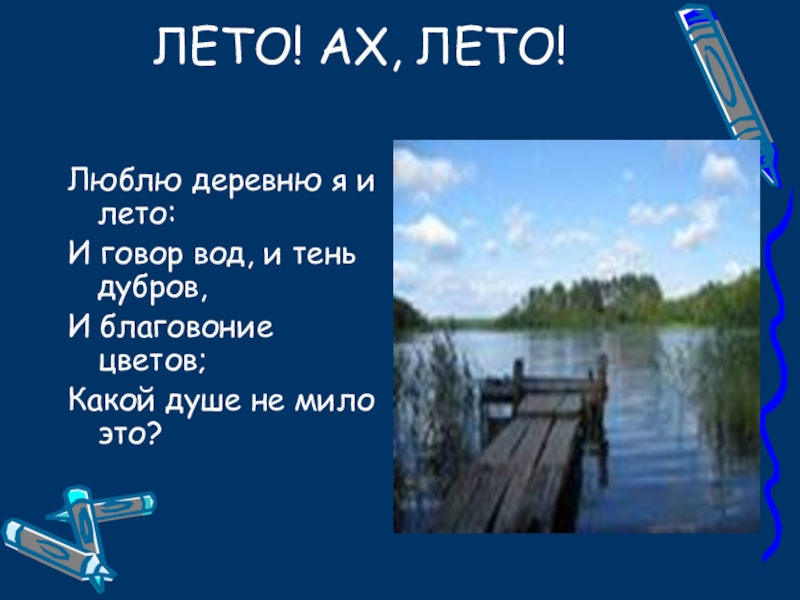 ЛЕТО! АХ, ЛЕТО!

Люблю деревню я и лето:

И говор вод, и тень дубров,

И благовоние цветов;

Какой душе не мило это?